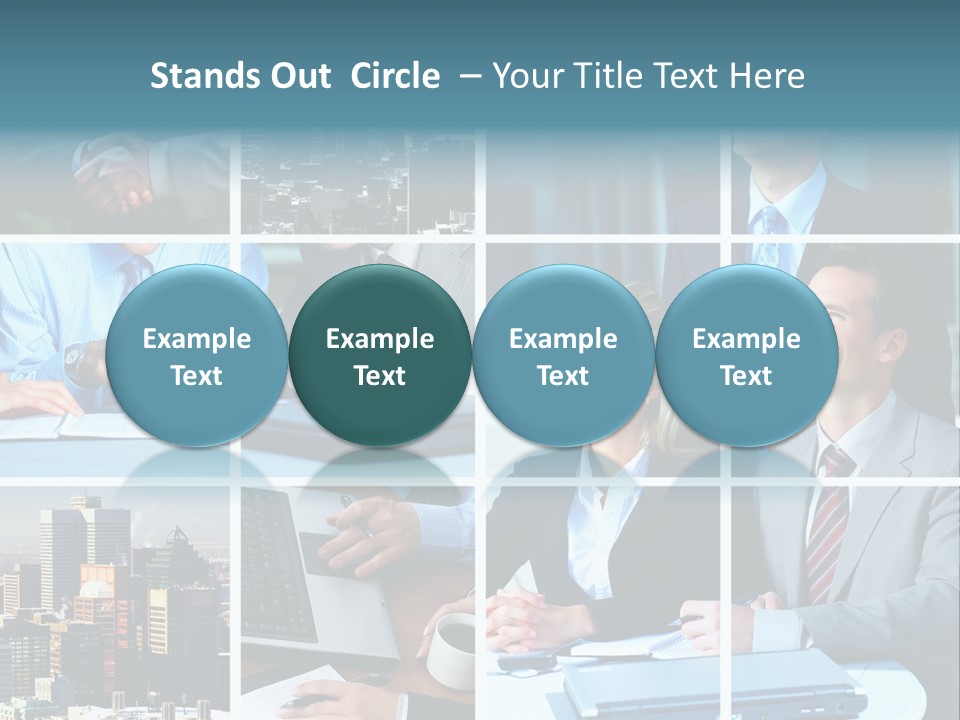 Stands Out Circle – Your Title Text Here

Example Text

Example Text

Example Text

Example Text